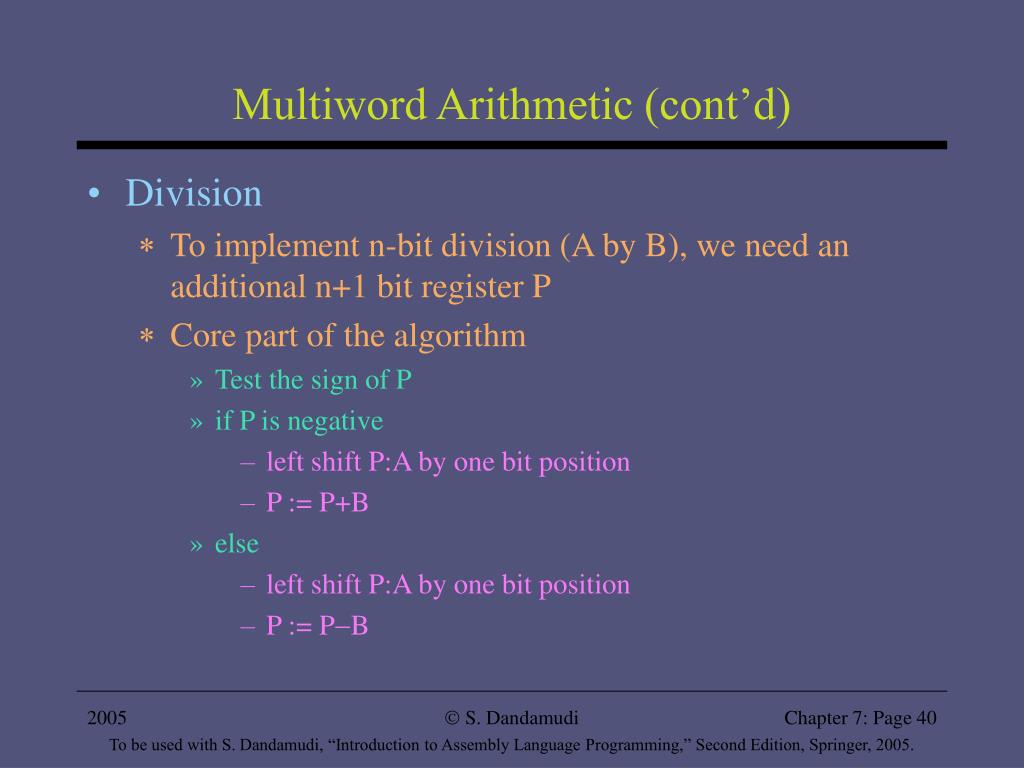 Multiword Arithmetic (cont’d)

• Division
∗ To implement n-bit division (A by B), we need an additional n+1 bit register P
∗ Core part of the algorithm
» Test the sign of P
» if P is negative
– left shift P:A by one bit position
– P := P+B
» else
– left shift P:A by one bit position
– P := P−B

2005
© S. Dandamudi
Chapter 7: Page 40
To be used with S. Dandamudi, “Introduction to Assembly Language Programming,” Second Edition, Springer, 2005.